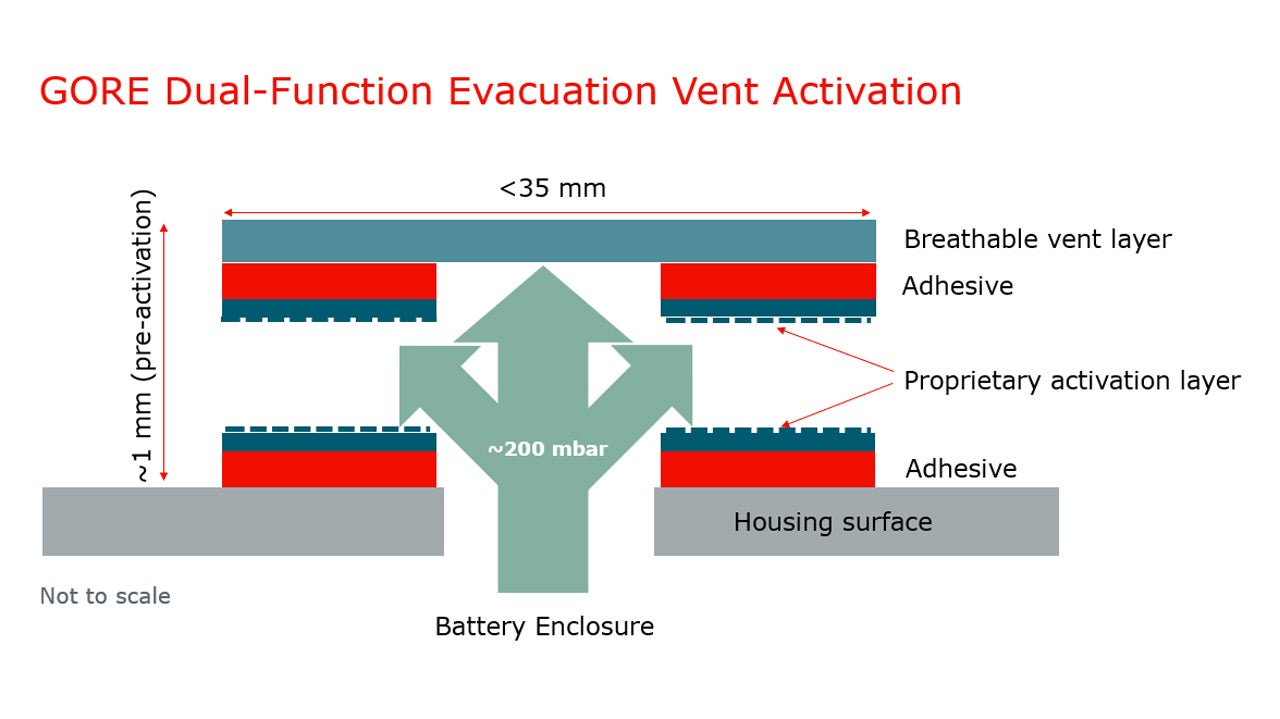 GORE Dual-Function Evacuation Vent Activation

<35 mm

~1 mm (pre-activation)

Breathable vent layer

Adhesive

Proprietary activation layer

~200 mbar

Adhesive

Housing surface

Not to scale

Battery Enclosure